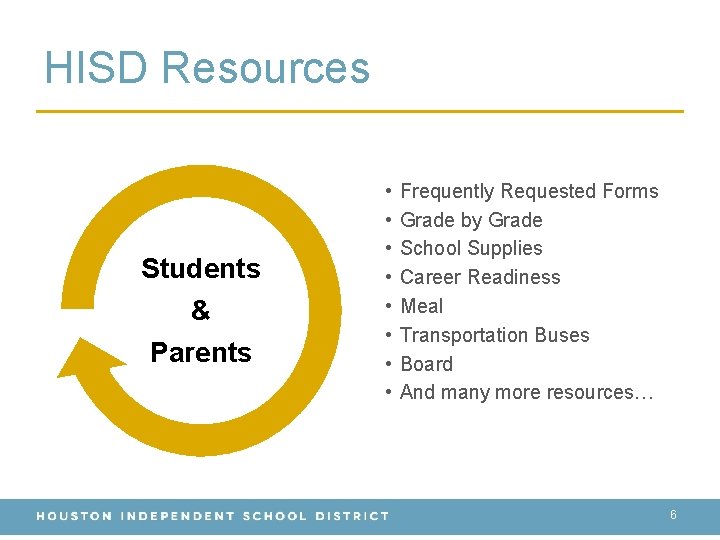 HISD Resources

Students
&
Parents

• Frequently Requested Forms
• Grade by Grade
• School Supplies
• Career Readiness
• Meal
• Transportation Buses
• Board
• And many more resources…

HOUSTON INDEPENDENT SCHOOL DISTRICT

6